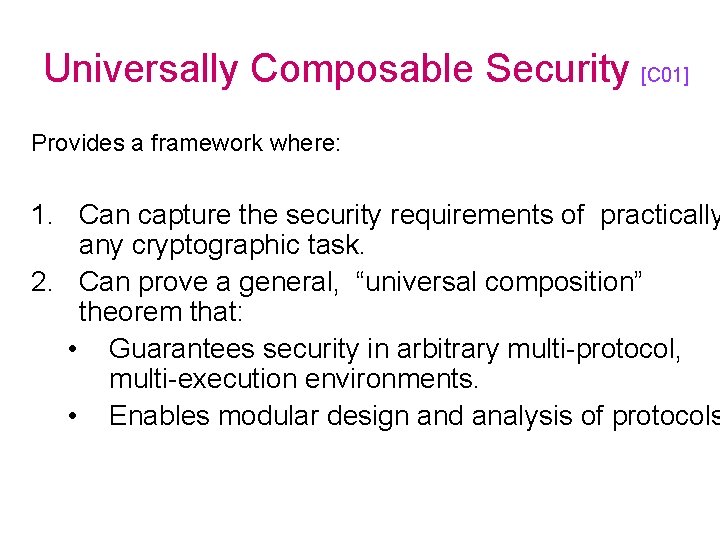 Universally Composable Security [C01]

Provides a framework where:

1. Can capture the security requirements of practically any cryptographic task.
2. Can prove a general, “universal composition” theorem that:
• Guarantees security in arbitrary multi-protocol, multi-execution environments.
• Enables modular design and analysis of protocols